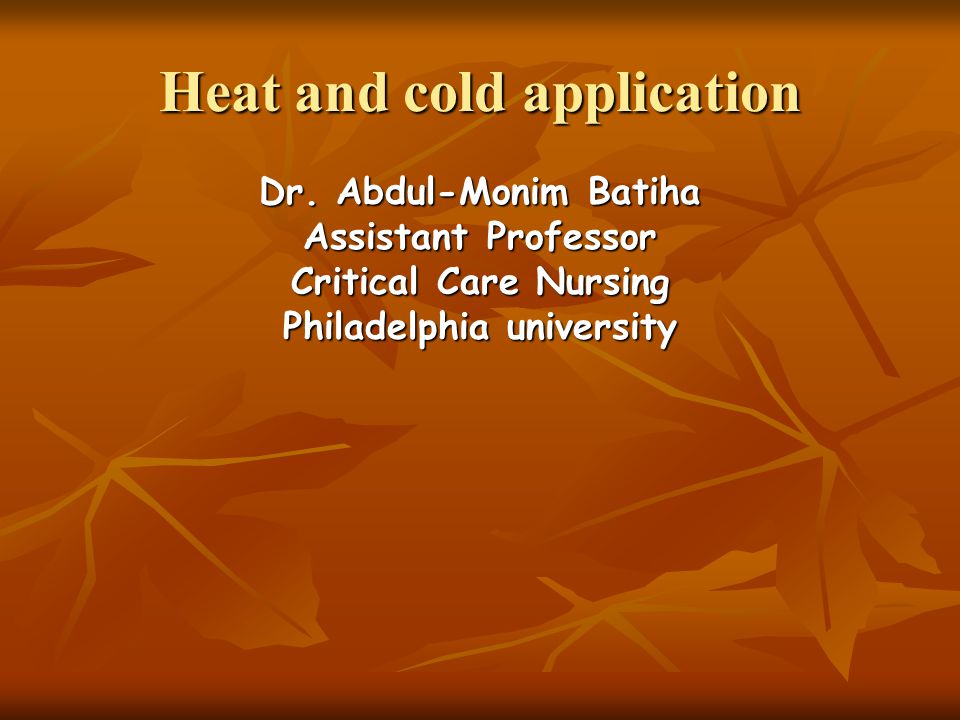 Heat and cold application

Dr. Abdul-Monim Batiha
Assistant Professor
Critical Care Nursing
Philadelphia university